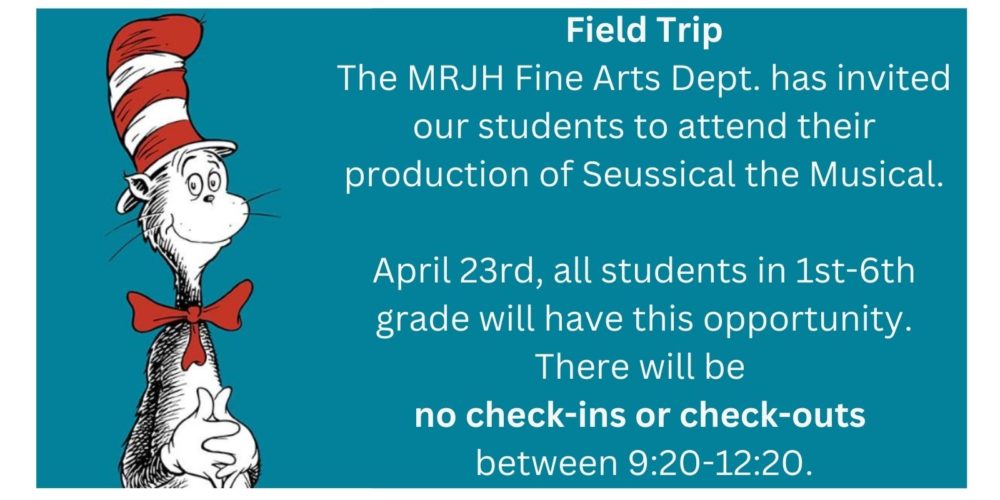 Field Trip
The MRJH Fine Arts Dept. has invited our students to attend their production of Seussical the Musical.

April 23rd, all students in 1st-6th grade will have this opportunity. There will be
no check-ins or check-outs
between 9:20-12:20.